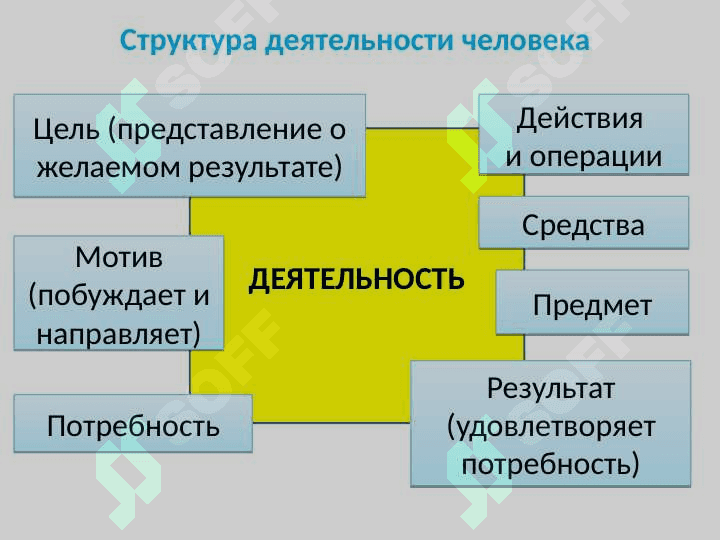 Структура деятельности человека

Цель (представление о желаемом результате)

Мотив (побуждает и направляет)

Потребность

ДЕЯТЕЛЬНОСТЬ

Действия и операции

Средства

Предмет

Результат (удовлетворяет потребность)

SOFF SOFF SOFF SOFF